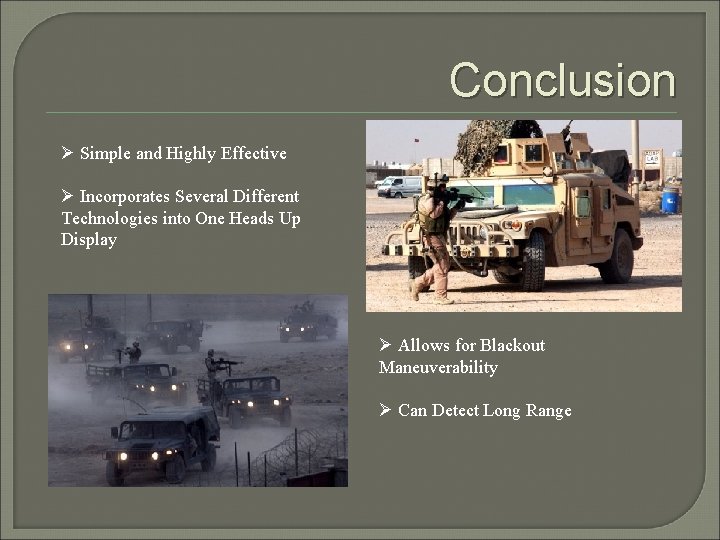 Conclusion

➢ Simple and Highly Effective

➢ Incorporates Several Different Technologies into One Heads Up Display

➢ Allows for Blackout Maneuverability

➢ Can Detect Long Range